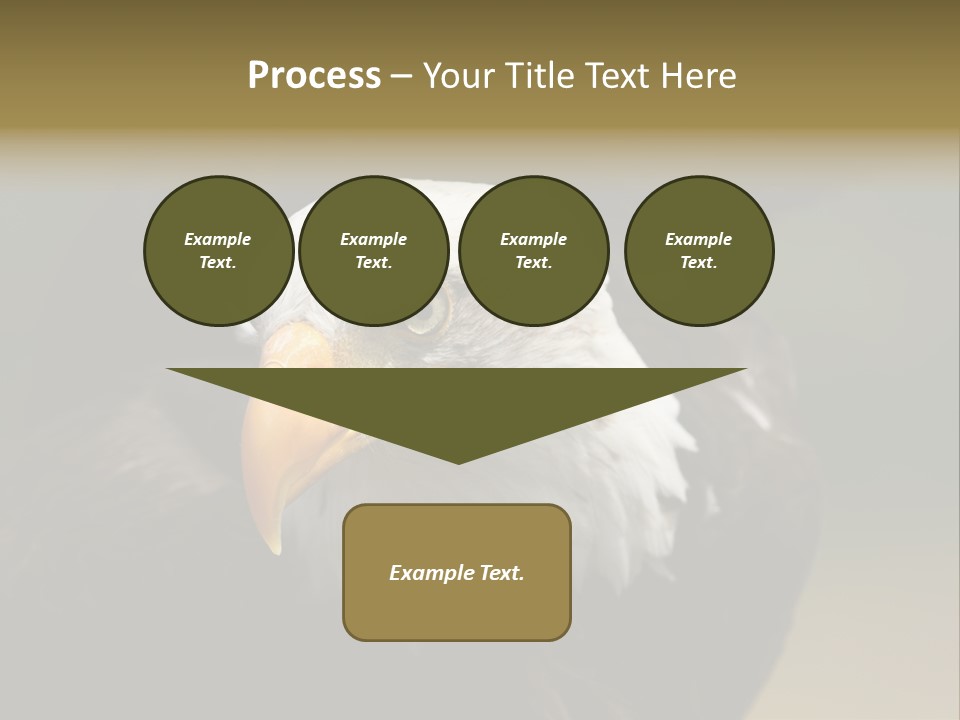 Process – Your Title Text Here

Example Text.

Example Text.

Example Text.

Example Text.

Example Text.